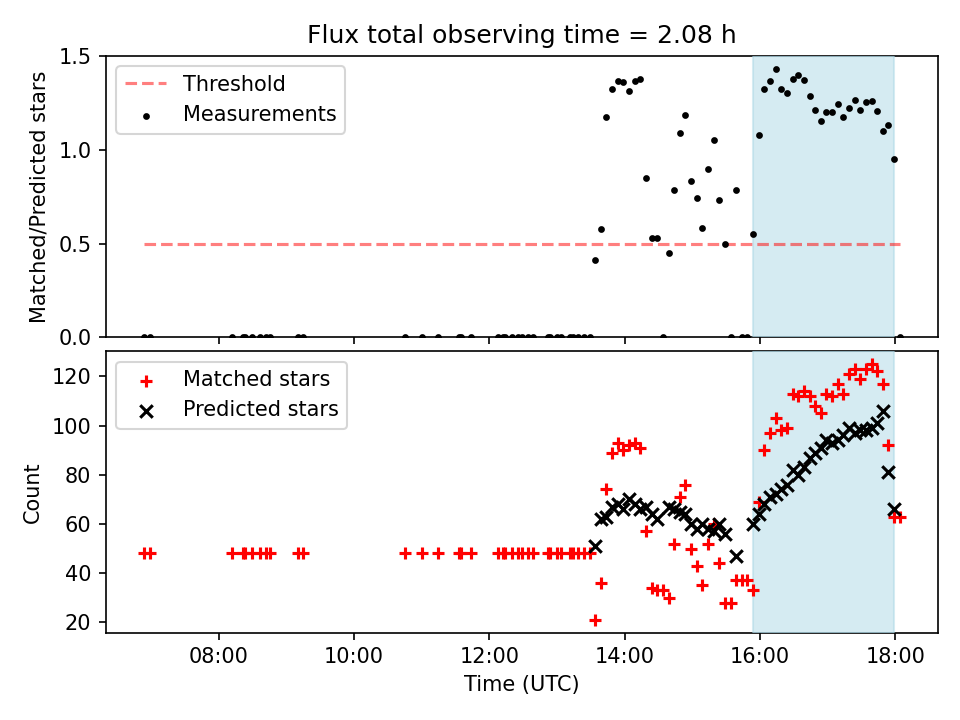 Flux total observing time = 2.08 h

Threshold
Measurements

Matched/Predicted stars

1.5
1.0
0.5
0.0

Matched stars
Predicted stars

Count

120
100
80
60
40
20

08:00
10:00
12:00
14:00
16:00
18:00

Time (UTC)